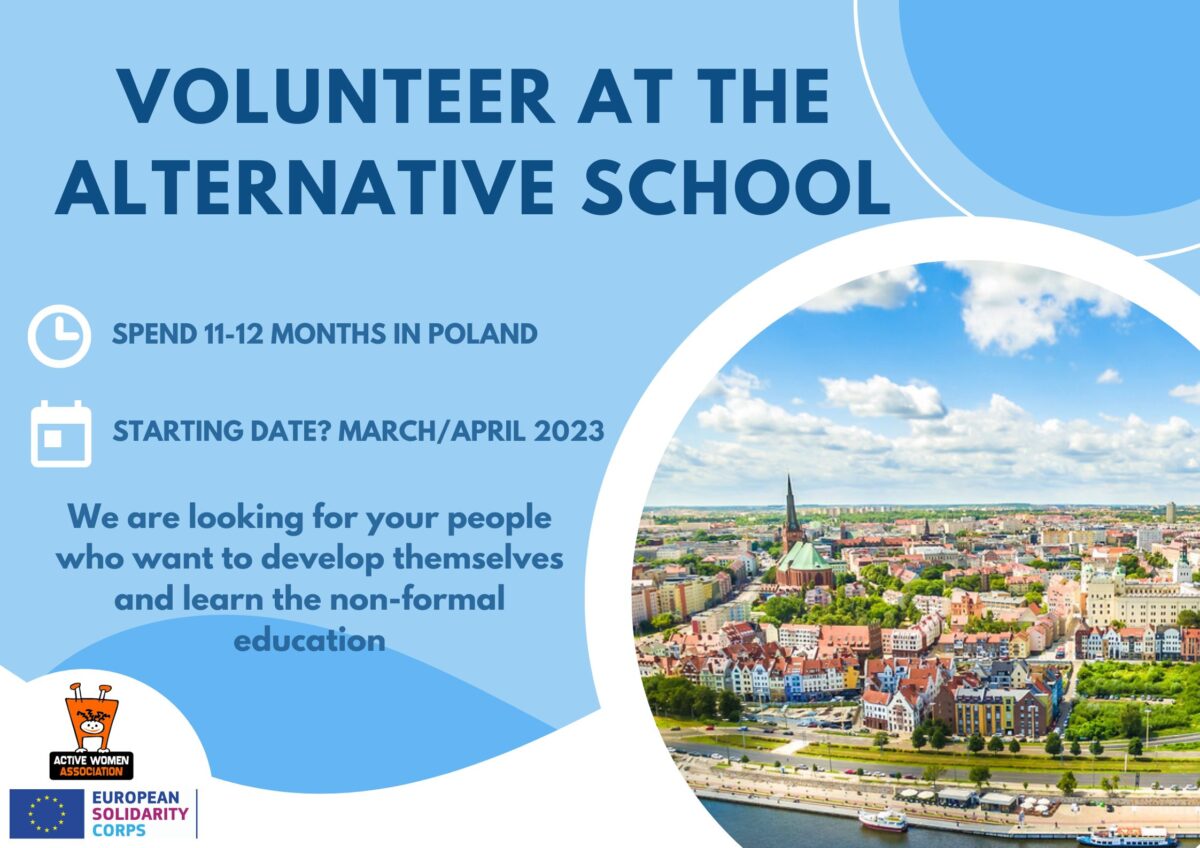 VOLUNTEER AT THE ALTERNATIVE SCHOOL

SPEND 11-12 MONTHS IN POLAND

STARTING DATE? MARCH/APRIL 2023

We are looking for your people who want to develop themselves and learn the non-formal education

ACTIVE WOMEN ASSOCIATION

EUROPEAN SOLIDARITY CORPS